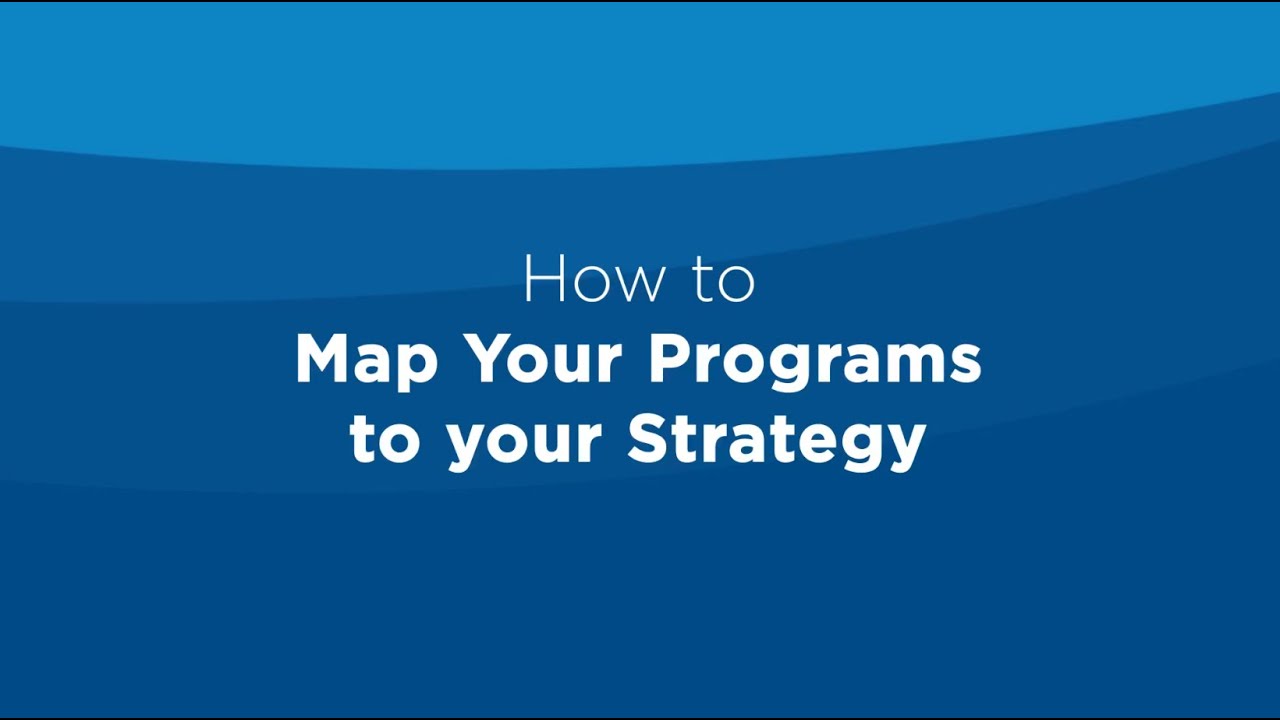 How to
Map Your Programs to your Strategy